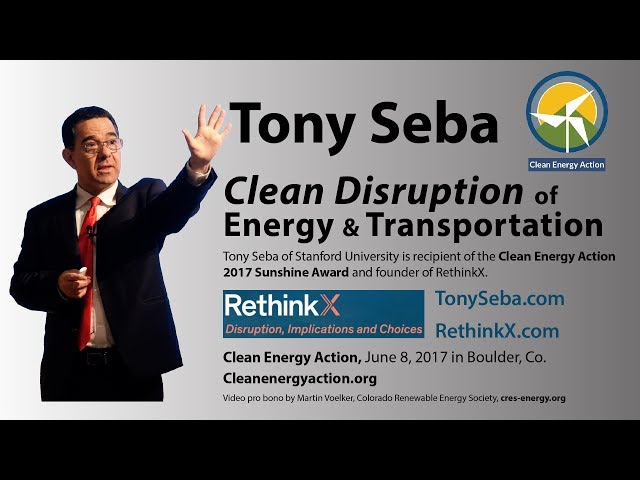 Tony Seba

Clean Energy Action

Clean Disruption of Energy & Transportation

Tony Seba of Stanford University is recipient of the Clean Energy Action 2017 Sunshine Award and founder of RethinkX.

RethinkX
Disruption, Implications and Choices

TonySeba.com
RethinkX.com

Clean Energy Action, June 8, 2017 in Boulder, Co.
Cleanenergyaction.org

Video pro bono by Martin Voelker, Colorado Renewable Energy Society, cres-energy.org